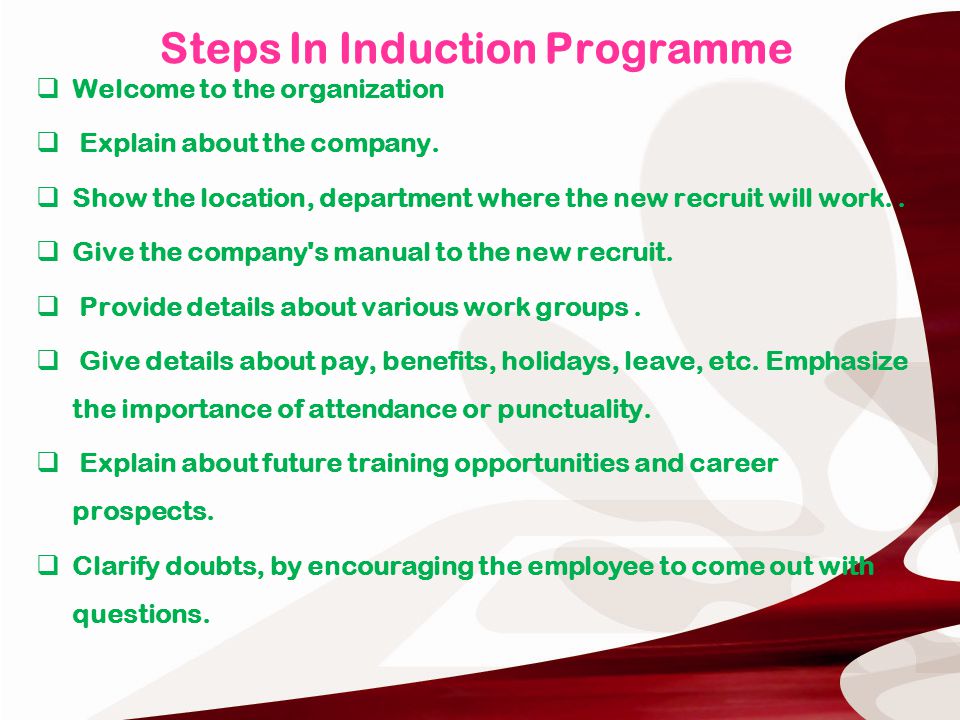 Steps In Induction Programme

❑ Welcome to the organization

❑ Explain about the company.

❑ Show the location, department where the new recruit will work. .

❑ Give the company's manual to the new recruit.

❑ Provide details about various work groups .

❑ Give details about pay, benefits, holidays, leave, etc. Emphasize the importance of attendance or punctuality.

❑ Explain about future training opportunities and career prospects.

❑ Clarify doubts, by encouraging the employee to come out with questions.